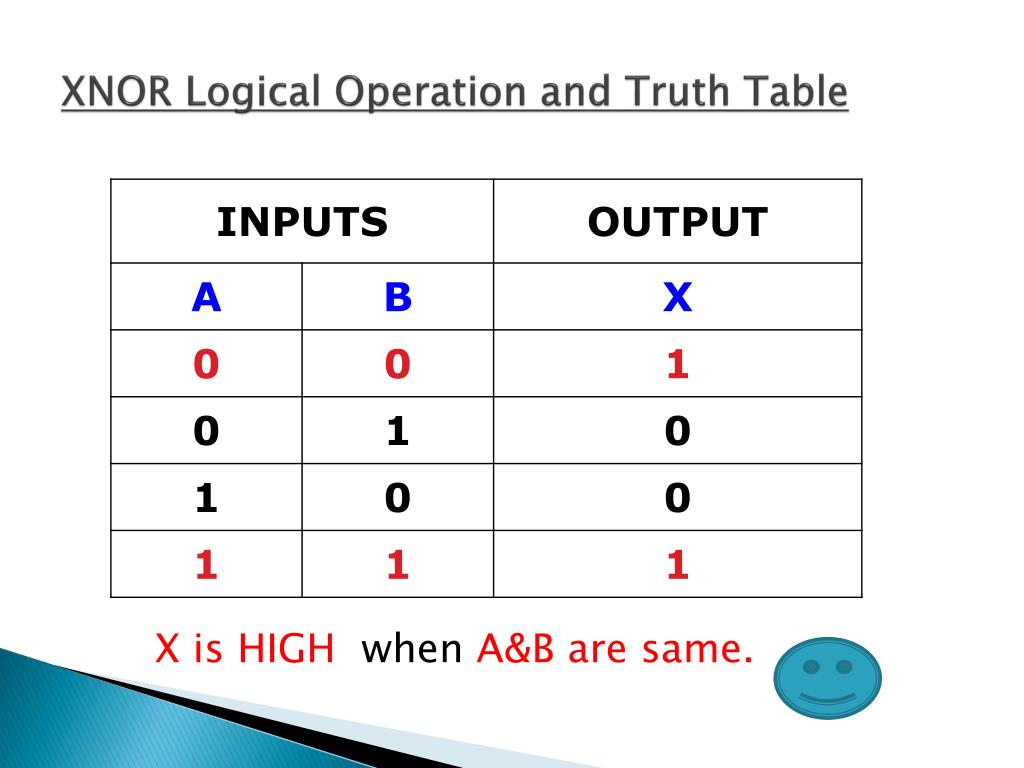 XNOR Logical Operation and Truth Table

| INPUTS | | OUTPUT |
|---|---|---|
| A | B | X |
| 0 | 0 | 1 |
| 0 | 1 | 0 |
| 1 | 0 | 0 |
| 1 | 1 | 1 |

X is HIGH when A&B are same.